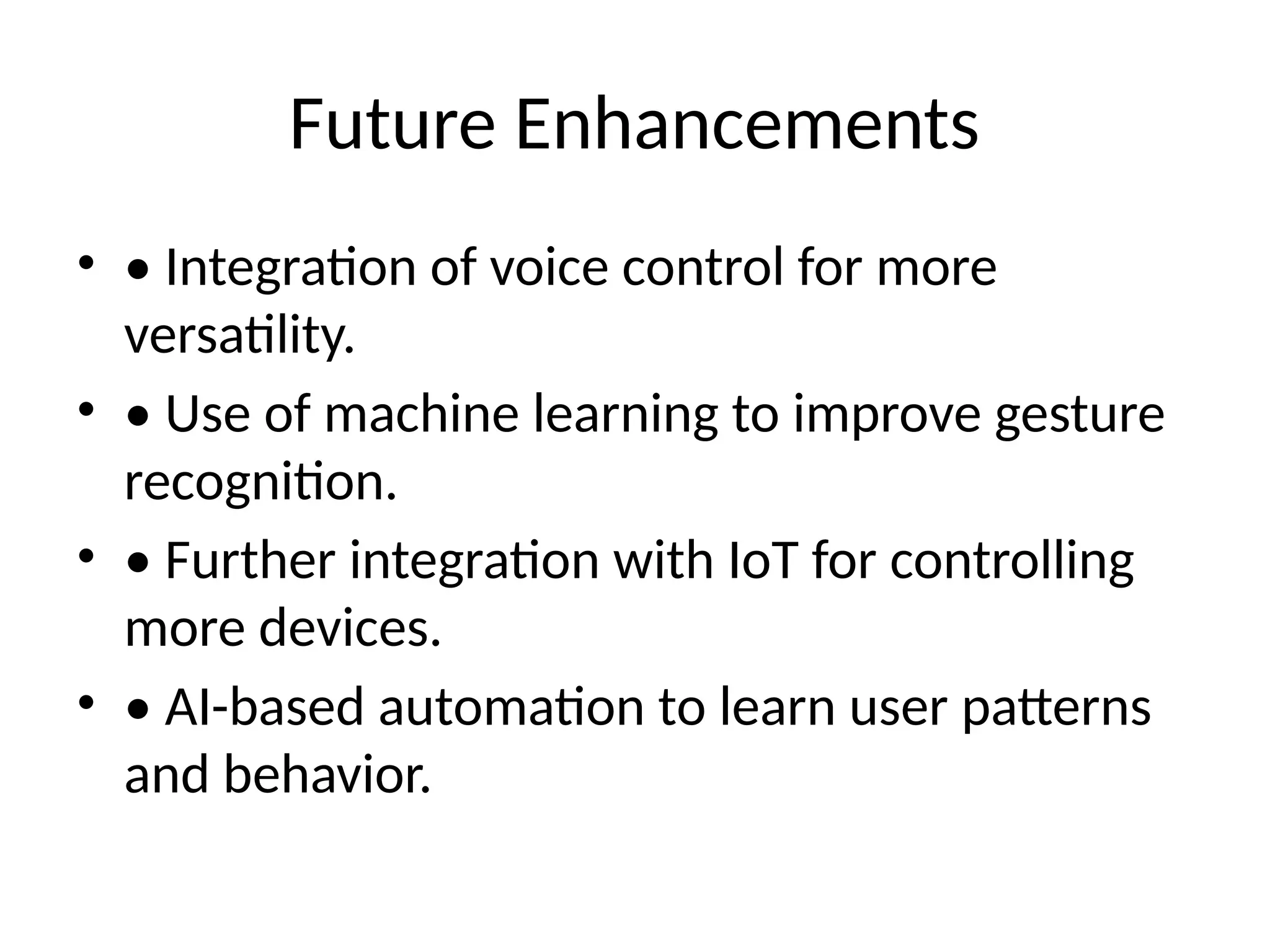 Future Enhancements

• • Integration of voice control for more versatility.

• • Use of machine learning to improve gesture recognition.

• • Further integration with IoT for controlling more devices.

• • AI-based automation to learn user patterns and behavior.